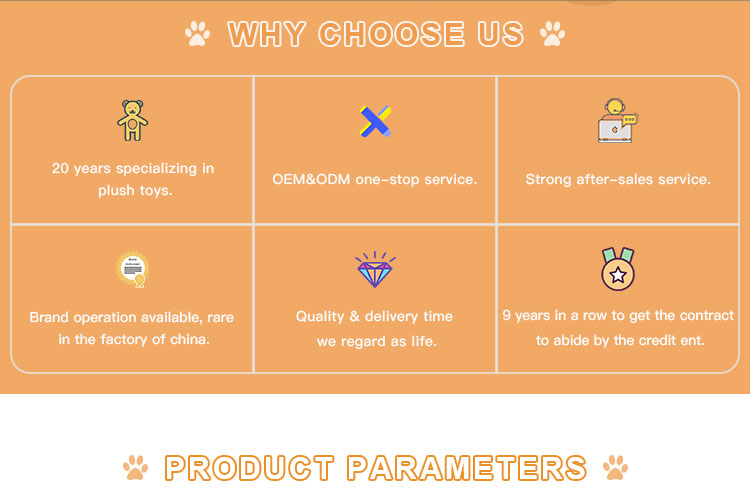 WHY CHOOSE US

20 years specializing in plush toys.

OEM&ODM one-stop service.

Strong after-sales service.

Brand operation available, rare in the factory of china.

Quality & delivery time we regard as life.

9 years in a row to get the contract to abide by the credit ent.

PRODUCT PARAMETERS